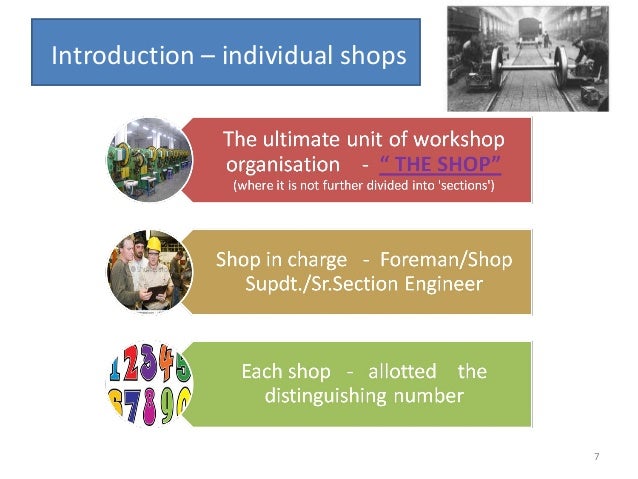 Introduction – individual shops

The ultimate unit of workshop organisation - " THE SHOP"
(where it is not further divided into 'sections')

Shop in charge - Foreman/Shop Supdt./Sr.Section Engineer

Each shop - allotted the distinguishing number

1 2 3 4 5
6 7 8 9 0

7